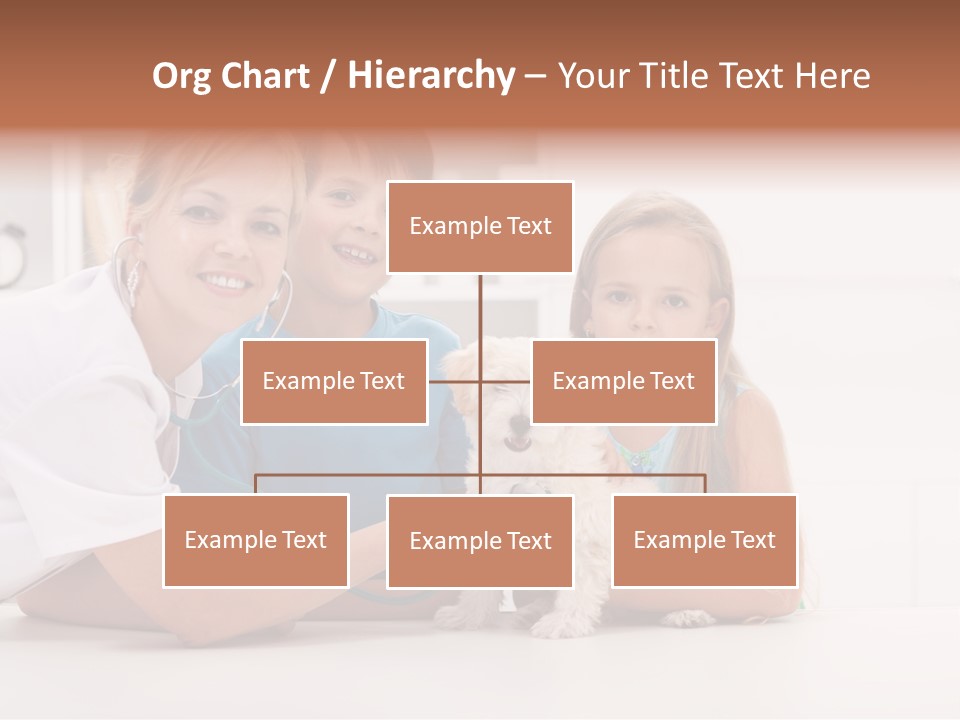 Org Chart / Hierarchy – Your Title Text Here

Example Text

Example Text

Example Text

Example Text

Example Text

Example Text